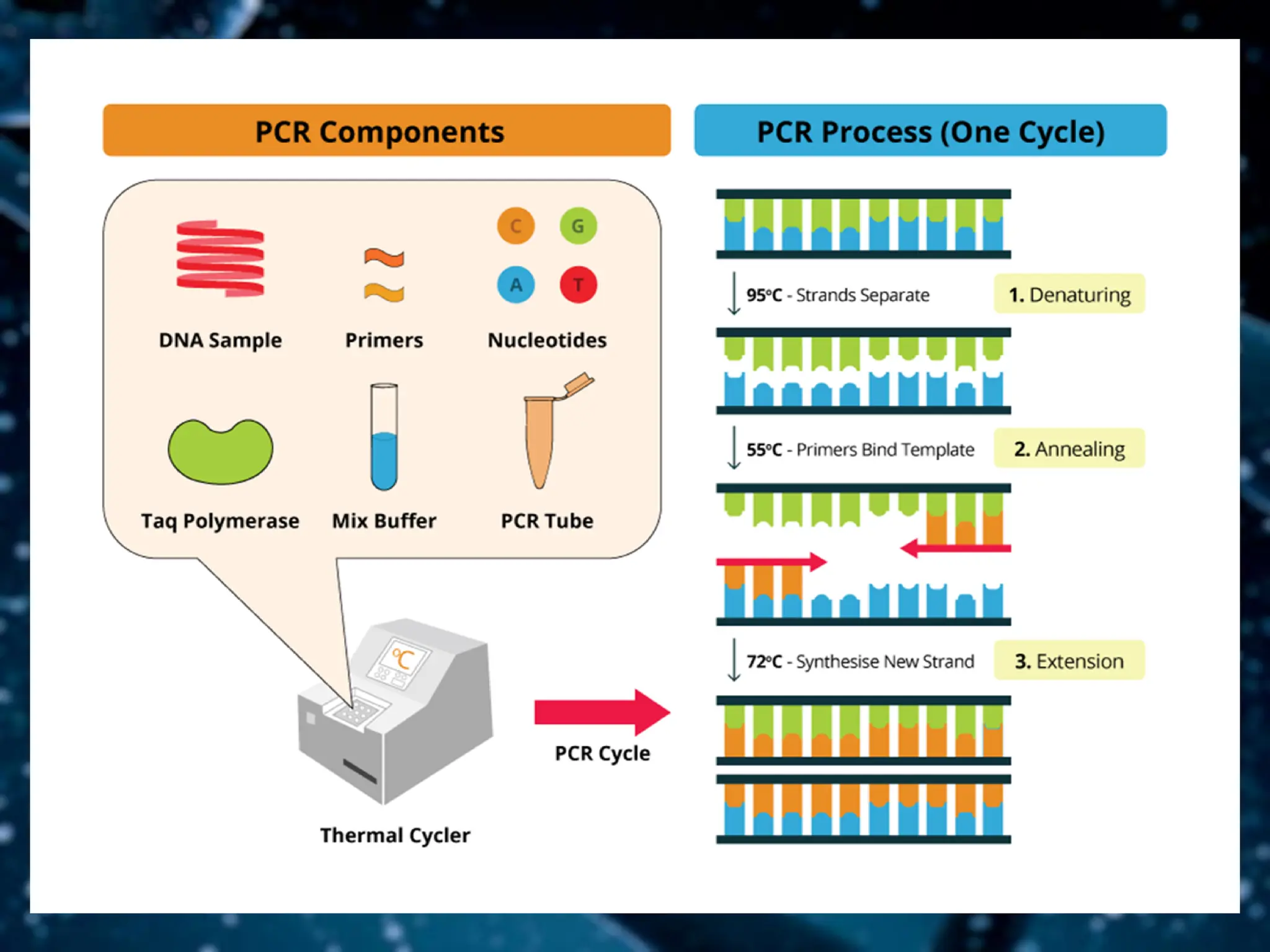 PCR Components

C G A T

DNA Sample

Primers

Nucleotides

Taq Polymerase

Mix Buffer

PCR Tube

°C

Thermal Cycler

PCR Cycle

PCR Process (One Cycle)

95°C - Strands Separate

1. Denaturing

55°C - Primers Bind Template

2. Annealing

72°C - Synthesise New Strand

3. Extension